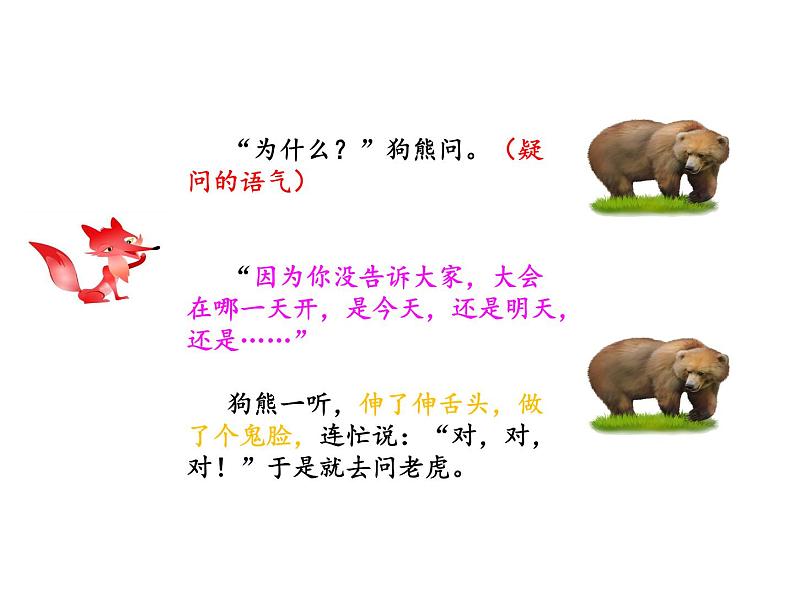 “为什么？”狗熊问。（疑问的语气）

“因为你没告诉大家，大会在哪一天开，是今天，还是明天，还是……”

狗熊一听，伸了伸舌头，做了个鬼脸，连忙说：“对，对，对！”于是就去问老虎。